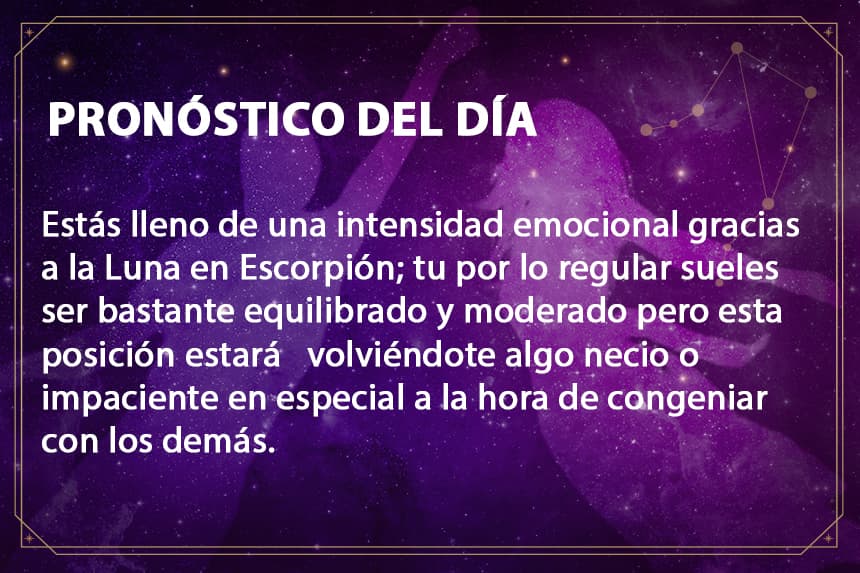 PRONÓSTICO DEL DÍA

Estás lleno de una intensidad emocional gracias a la Luna en Escorpión; tu por lo regular sueles ser bastante equilibrado y moderado pero esta posición estará volviéndote algo necio o impaciente en especial a la hora de congeniar con los demás.